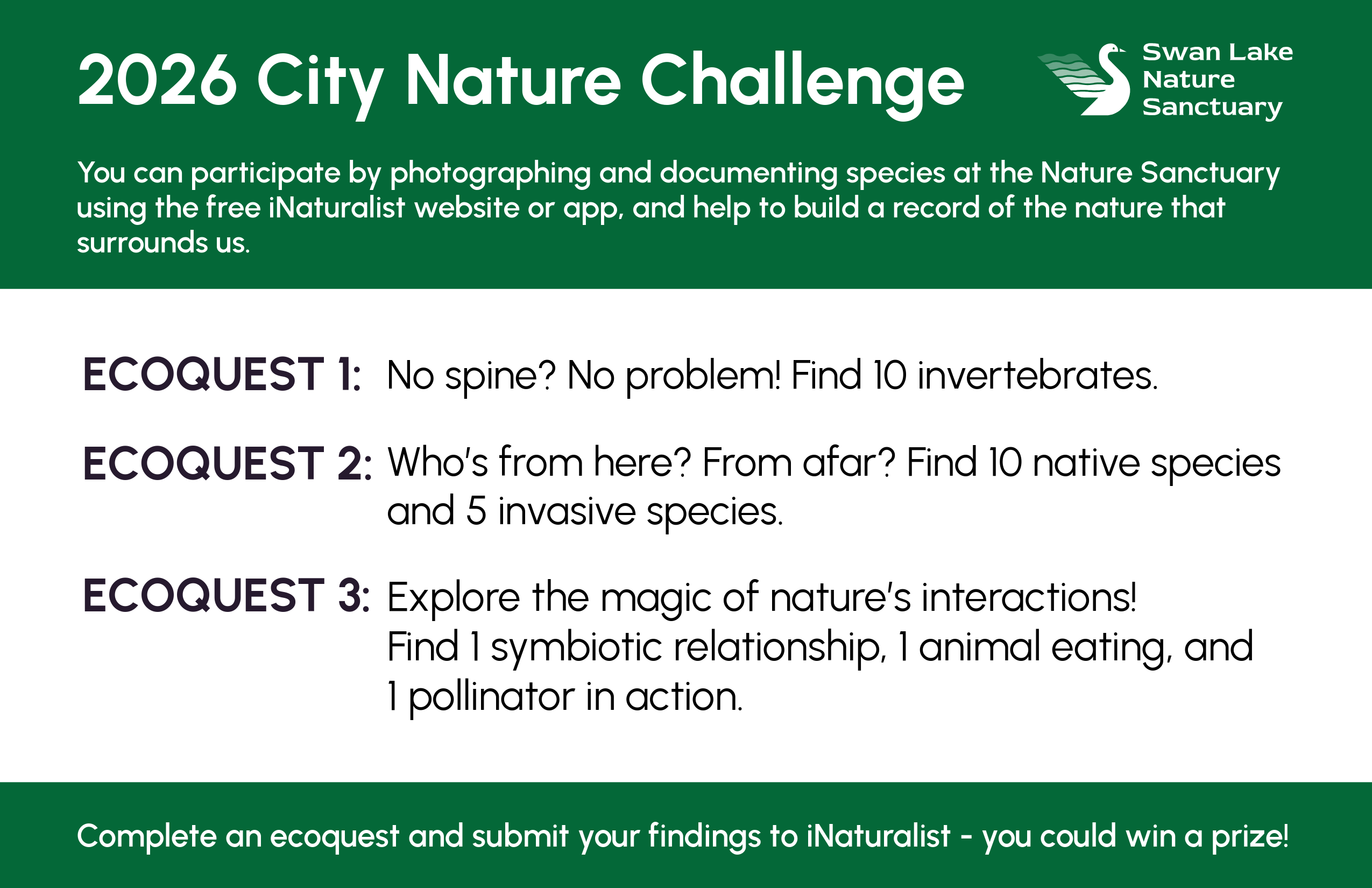 2026 City Nature Challenge

Swan Lake Nature Sanctuary

You can participate by photographing and documenting species at the Nature Sanctuary using the free iNaturalist website or app, and help to build a record of the nature that surrounds us.

ECOQUEST 1: No spine? No problem! Find 10 invertebrates.

ECOQUEST 2: Who's from here? From afar? Find 10 native species and 5 invasive species.

ECOQUEST 3: Explore the magic of nature's interactions! Find 1 symbiotic relationship, 1 animal eating, and 1 pollinator in action.

Complete an ecoquest and submit your findings to iNaturalist - you could win a prize!